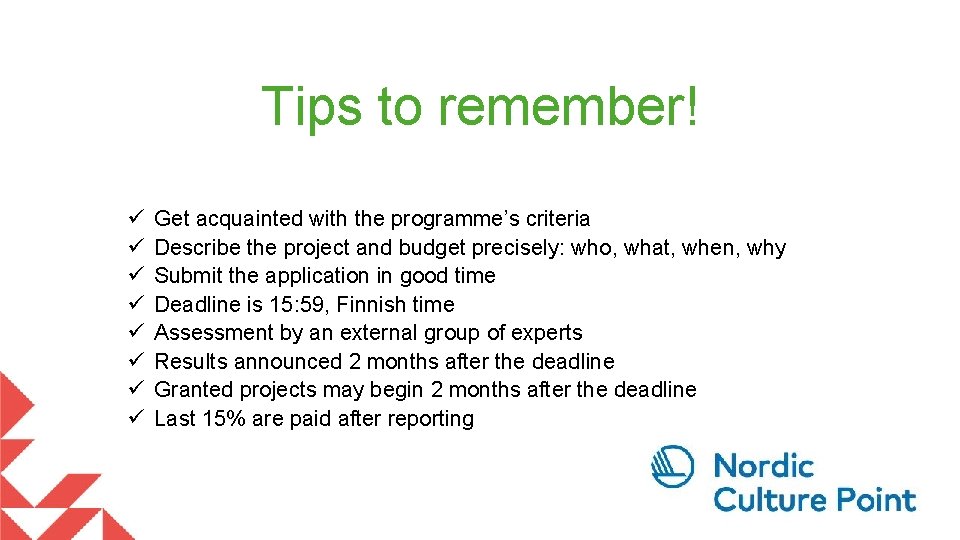 Tips to remember!

✓ Get acquainted with the programme's criteria
✓ Describe the project and budget precisely: who, what, when, why
✓ Submit the application in good time
✓ Deadline is 15:59, Finnish time
✓ Assessment by an external group of experts
✓ Results announced 2 months after the deadline
✓ Granted projects may begin 2 months after the deadline
✓ Last 15% are paid after reporting

Nordic
Culture Point